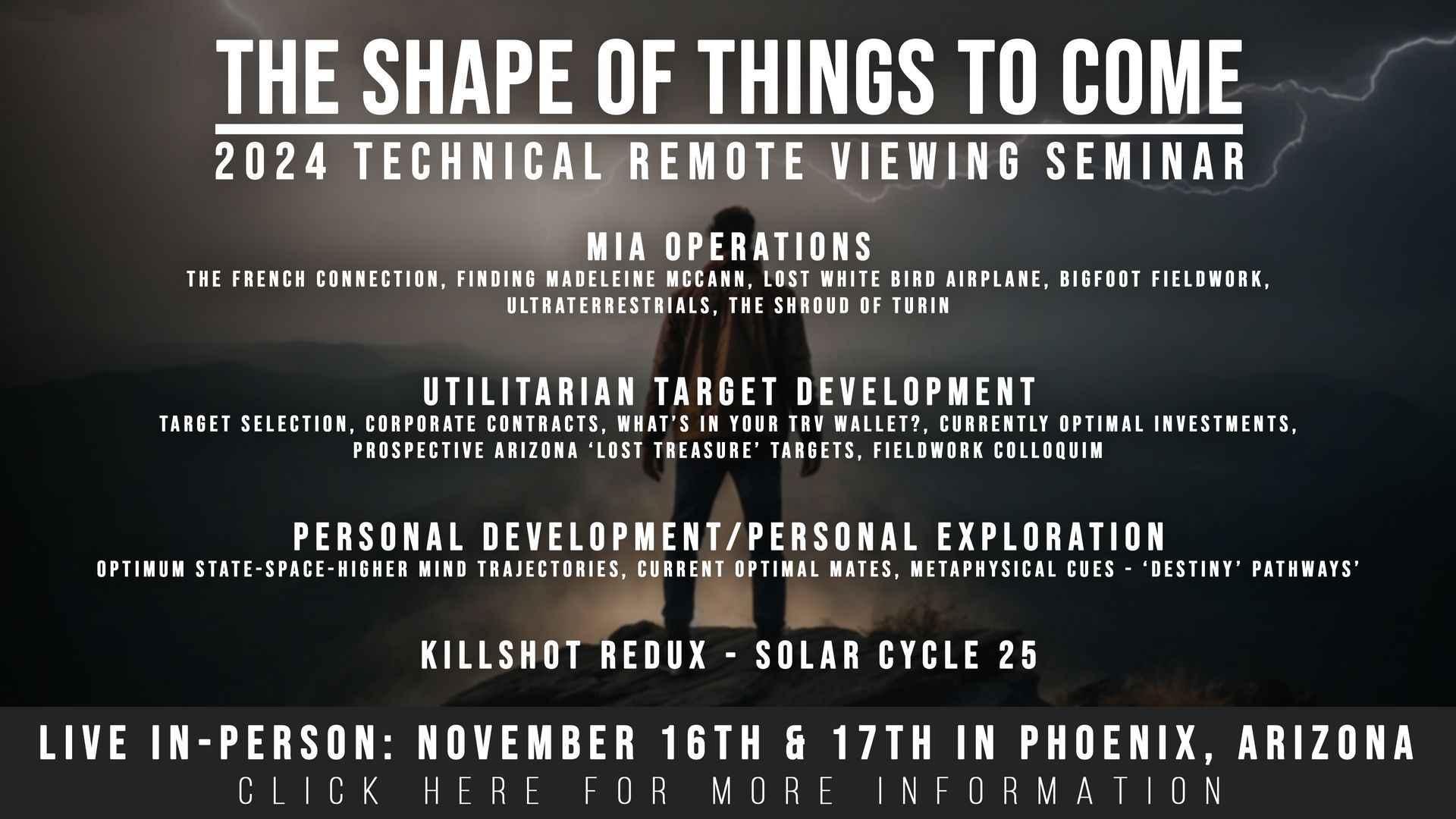 THE SHAPE OF THINGS TO COME

2024 TECHNICAL REMOTE VIEWING SEMINAR

MIA OPERATIONS

THE FRENCH CONNECTION, FINDING MADELEINE MCCANN, LOST WHITE BIRD AIRPLANE, BIGFOOT FIELDWORK, ULTRATERRESTRIALS, THE SHROUD OF TURIN

UTILITARIAN TARGET DEVELOPMENT

TARGET SELECTION, CORPORATE CONTRACTS, WHAT'S IN YOUR TRV WALLET?, CURRENTLY OPTIMAL INVESTMENTS, PROSPECTIVE ARIZONA 'LOST TREASURE' TARGETS, FIELDWORK COLLOQUIM

PERSONAL DEVELOPMENT/PERSONAL EXPLORATION

OPTIMUM STATE-SPACE-HIGHER MIND TRAJECTORIES, CURRENT OPTIMAL MATES, METAPHYSICAL CUES - 'DESTINY' PATHWAYS'

KILLSHOT REDUX - SOLAR CYCLE 25

LIVE IN-PERSON: NOVEMBER 16TH & 17TH IN PHOENIX, ARIZONA

CLICK HERE FOR MORE INFORMATION